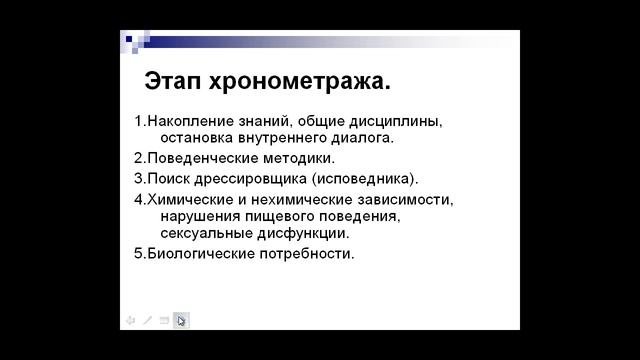 Этап хронометража.

1.Накопление знаний, общие дисциплины, остановка внутреннего диалога.

2.Поведенческие методики.

3.Поиск дрессировщика (исповедника).

4.Химические и нехимические зависимости, нарушения пищевого поведения, сексуальные дисфункции.

5.Биологические потребности.